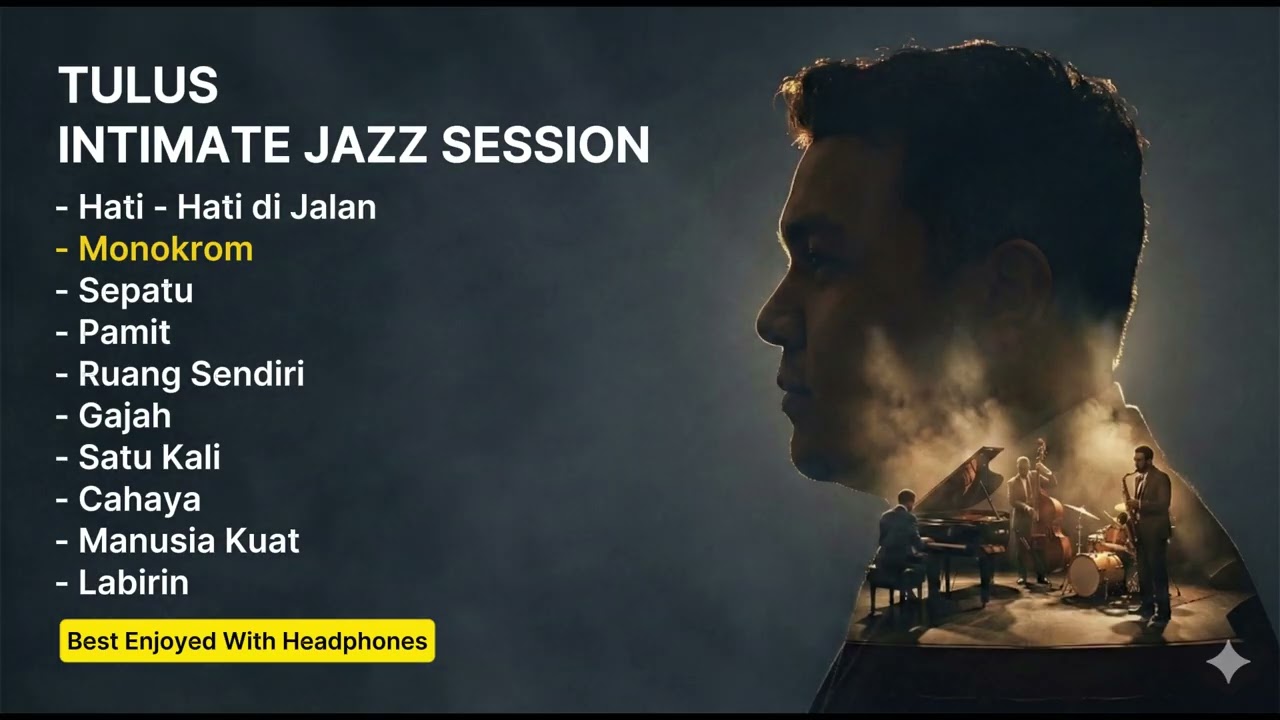 TULUS
INTIMATE JAZZ SESSION

- Hati - Hati di Jalan
- Monokrom
- Sepatu
- Pamit
- Ruang Sendiri
- Gajah
- Satu Kali
- Cahaya
- Manusia Kuat
- Labirin

Best Enjoyed With Headphones